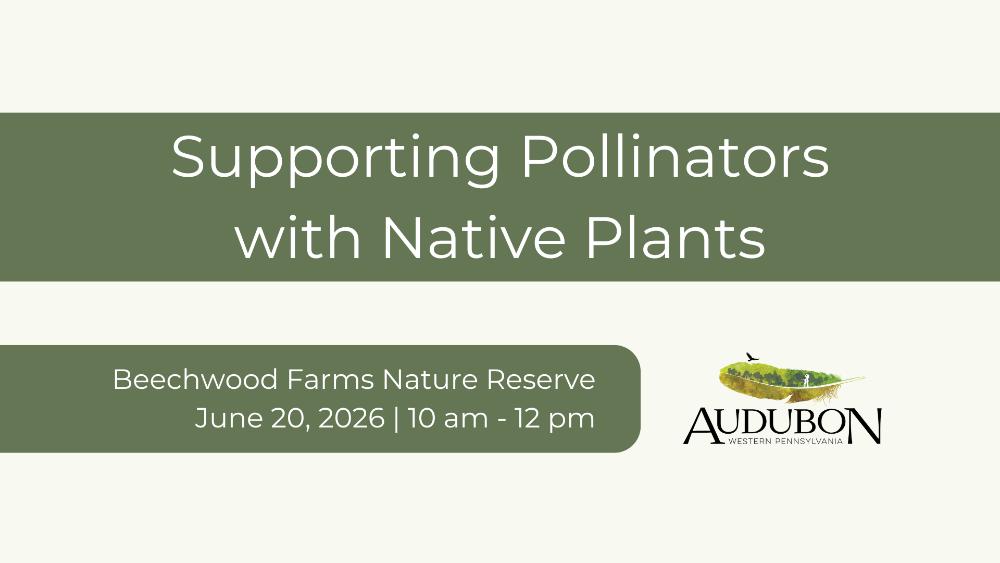 Supporting Pollinators with Native Plants

Beechwood Farms Nature Reserve
June 20, 2026 | 10 am - 12 pm

AUDUBON
WESTERN PENNSYLVANIA